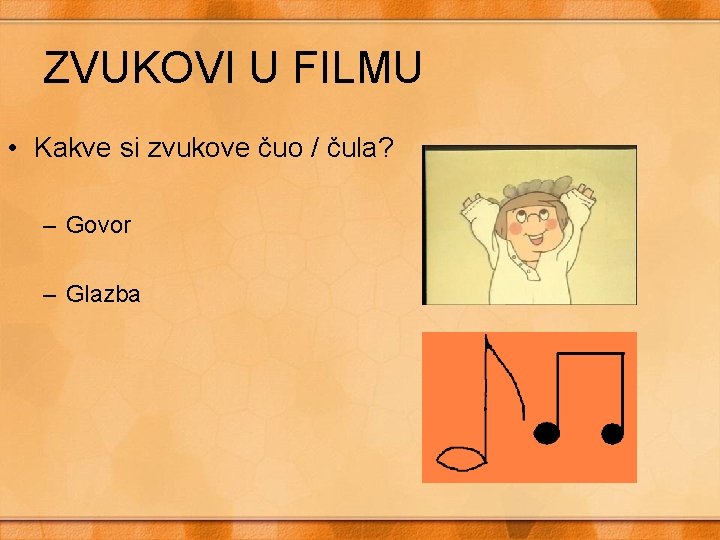 ZVUKOVI U FILMU

• Kakve si zvukove čuo / čula?

– Govor

– Glazba